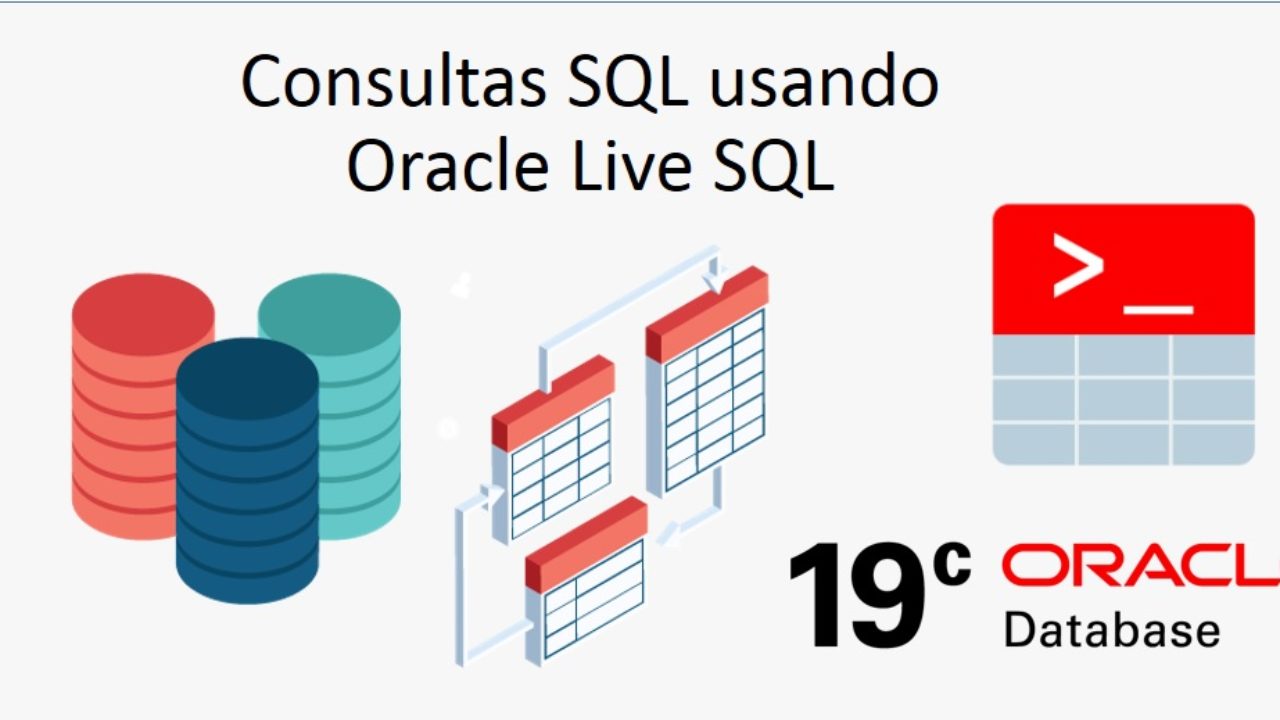 Consultas SQL usando Oracle Live SQL

>_

19c ORACL

Database